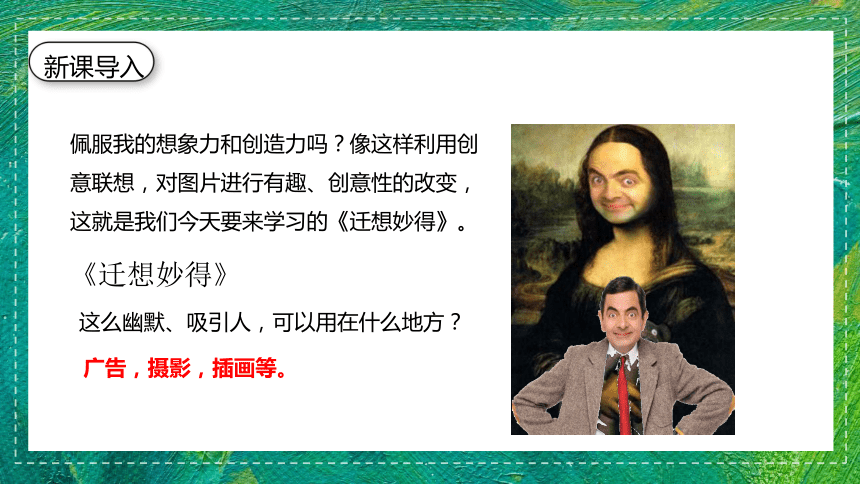 新课导入

佩服我的想象力和创造力吗？像这样利用创意联想，对图片进行有趣、创意性的改变，这就是我们今天要来学习的《迁想妙得》。

《迁想妙得》

这么幽默、吸引人，可以用在什么地方？

广告，摄影，插画等。